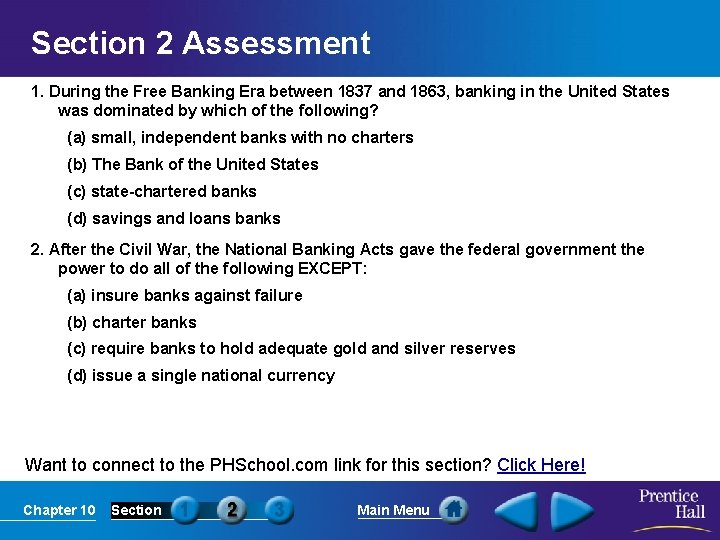 Section 2 Assessment

1. During the Free Banking Era between 1837 and 1863, banking in the United States was dominated by which of the following?

(a) small, independent banks with no charters

(b) The Bank of the United States

(c) state-chartered banks

(d) savings and loans banks

2. After the Civil War, the National Banking Acts gave the federal government the power to do all of the following EXCEPT:

(a) insure banks against failure

(b) charter banks

(c) require banks to hold adequate gold and silver reserves

(d) issue a single national currency

Want to connect to the PHSchool.com link for this section? Click Here!

Chapter 10 Section 1 2 3 Main Menu Prentice Hall